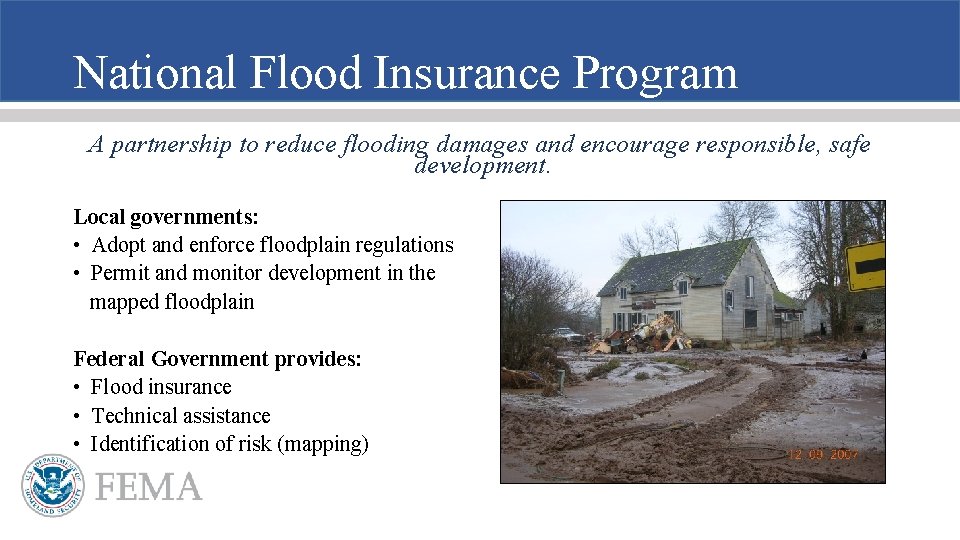 National Flood Insurance Program

A partnership to reduce flooding damages and encourage responsible, safe development.

Local governments:
• Adopt and enforce floodplain regulations
• Permit and monitor development in the mapped floodplain

Federal Government provides:
• Flood insurance
• Technical assistance
• Identification of risk (mapping)

12 09 2007

U.S. DEPARTMENT OF HOMELAND SECURITY

FEMA